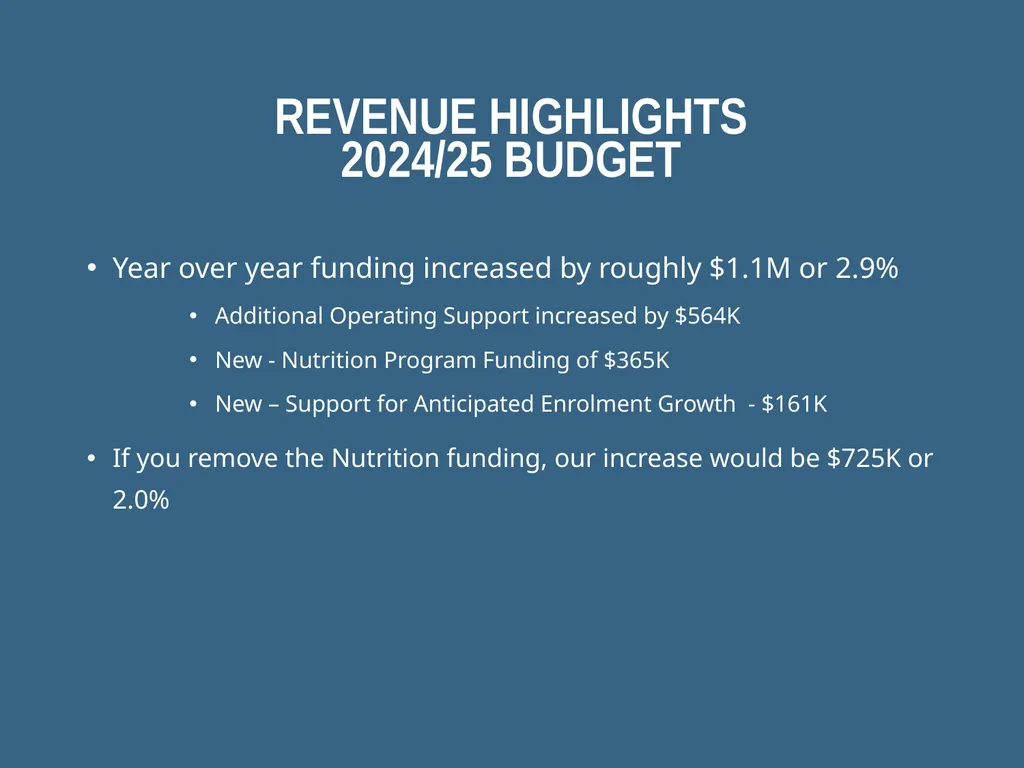 REVENUE HIGHLIGHTS
2024/25 BUDGET

• Year over year funding increased by roughly \$1.1M or 2.9%

• Additional Operating Support increased by \$564K

• New - Nutrition Program Funding of \$365K

• New – Support for Anticipated Enrolment Growth - \$161K

• If you remove the Nutrition funding, our increase would be \$725K or 2.0%